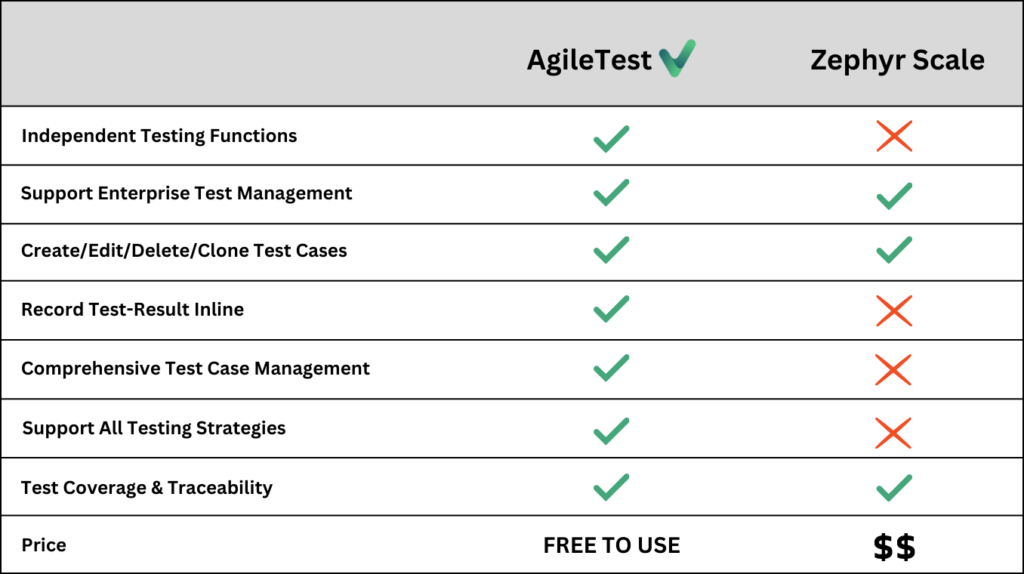 | | AgileTest | Zephyr Scale |
|---|---|---|
| Independent Testing Functions | ✓ | ✗ |
| Support Enterprise Test Management | ✓ | ✓ |
| Create/Edit/Delete/Clone Test Cases | ✓ | ✓ |
| Record Test-Result Inline | ✓ | ✗ |
| Comprehensive Test Case Management | ✓ | ✗ |
| Support All Testing Strategies | ✓ | ✗ |
| Test Coverage & Traceability | ✓ | ✓ |
| Price | FREE TO USE | $$ |